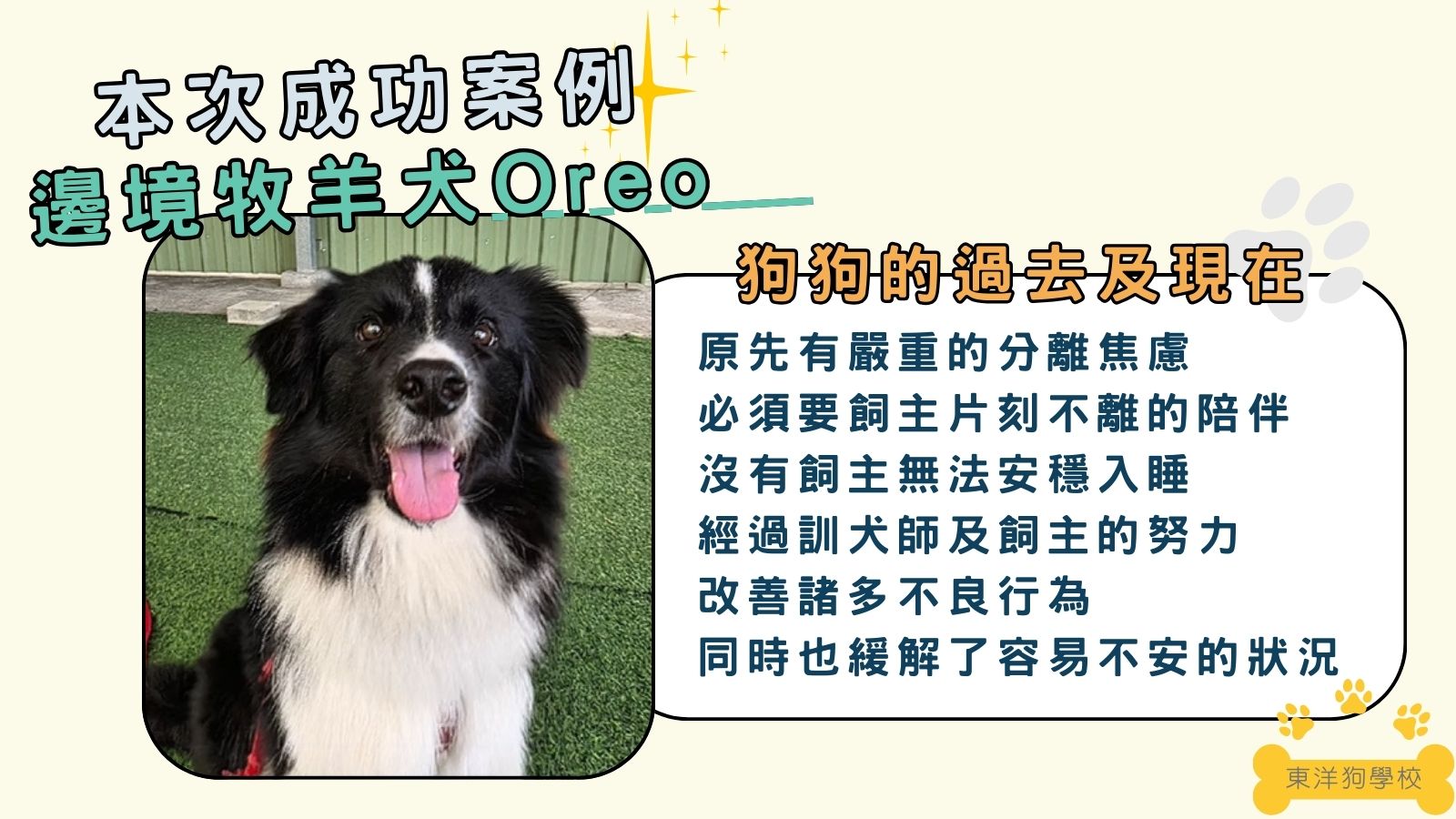 本次成功案例
邊境牧羊犬Oreo

狗狗的過去及現在

原先有嚴重的分離焦慮
必須要飼主片刻不離的陪伴
沒有飼主無法安穩入睡
經過訓犬師及飼主的努力
改善諸多不良行為
同時也緩解了容易不安的狀況

東洋狗學校